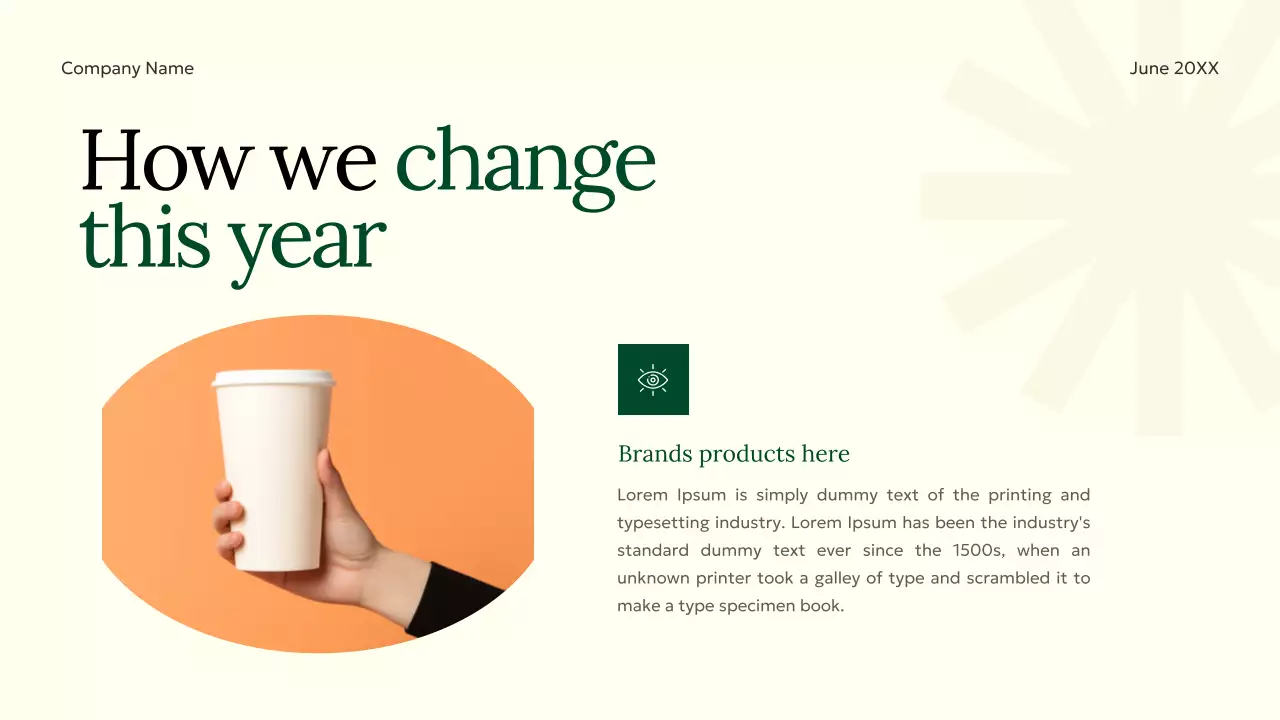 Company Name

June 20XX

How we change this year

Brands products here

Lorem Ipsum is simply dummy text of the printing and typesetting industry. Lorem Ipsum has been the industry's standard dummy text ever since the 1500s, when an unknown printer took a galley of type and scrambled it to make a type specimen book.